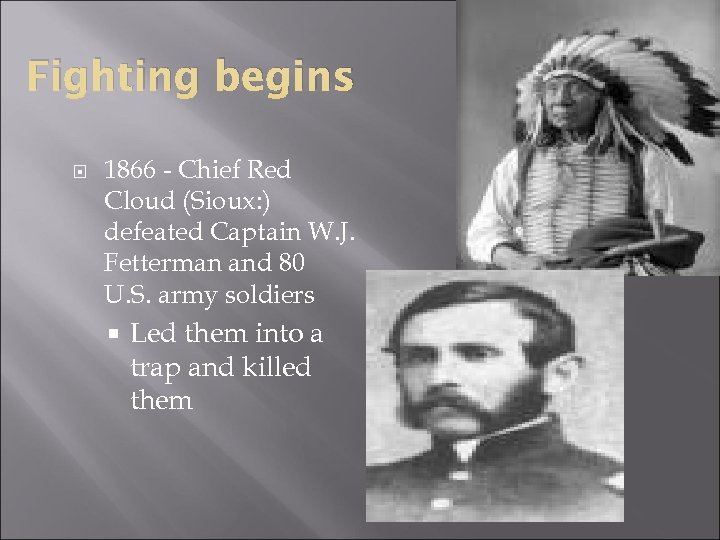 Fighting begins

1866 - Chief Red Cloud (Sioux:) defeated Captain W.J. Fetterman and 80 U.S. army soldiers

Led them into a trap and killed them